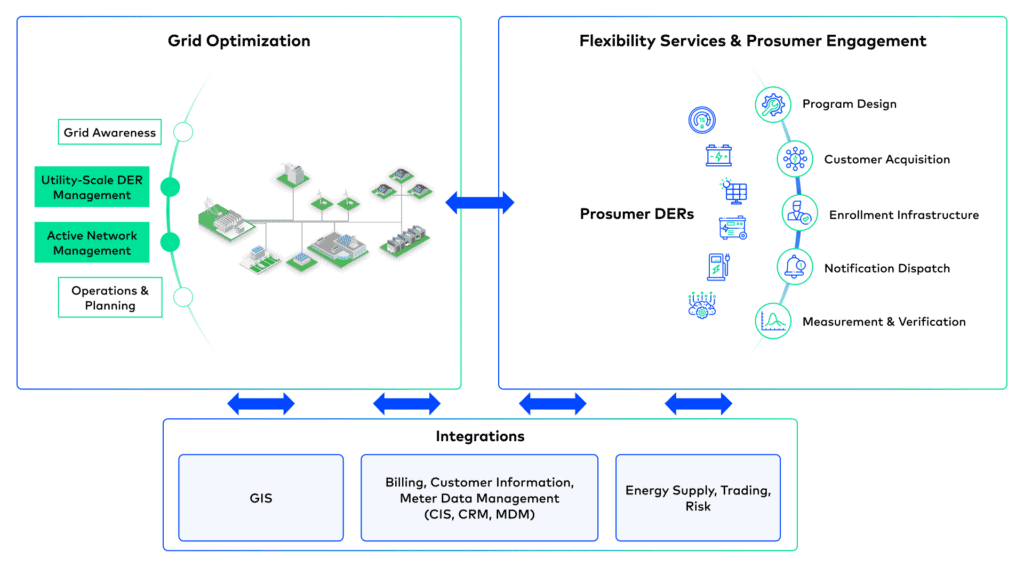 Grid Optimization

Grid Awareness

Utility-Scale DER Management

Active Network Management

Operations & Planning

Flexibility Services & Prosumer Engagement

Prosumer DERs

Program Design

Customer Acquisition

Enrollment Infrastructure

Notification Dispatch

Measurement & Verification

Integrations

GIS

Billing, Customer Information, Meter Data Management (CIS, CRM, MDM)

Energy Supply, Trading, Risk